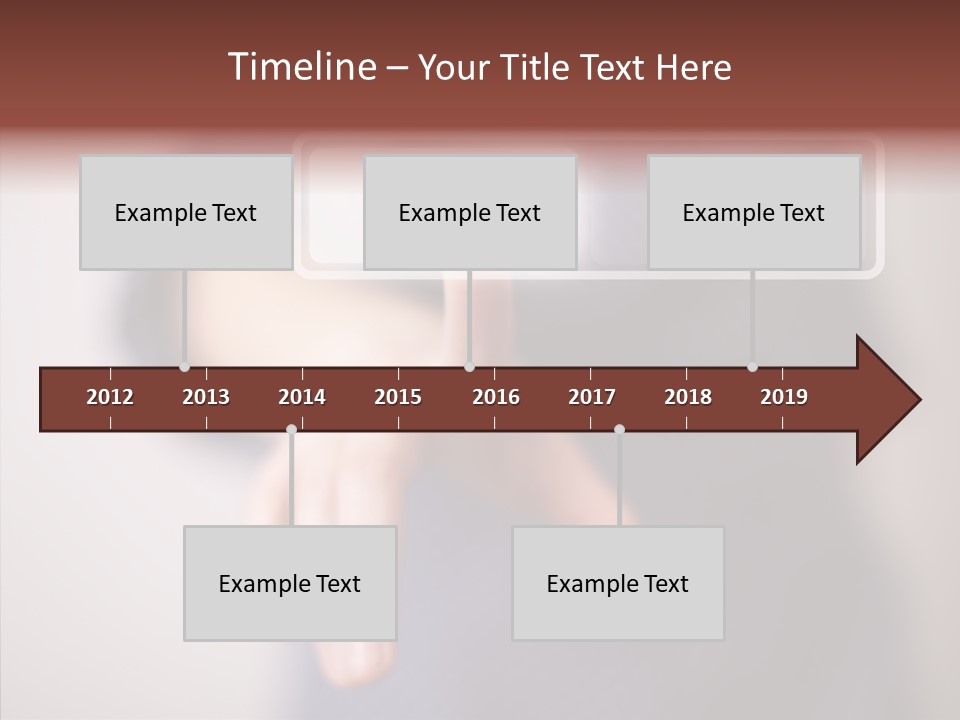 Timeline – Your Title Text Here

Example Text

Example Text

Example Text

2012 2013 2014 2015 2016 2017 2018 2019

Example Text

Example Text